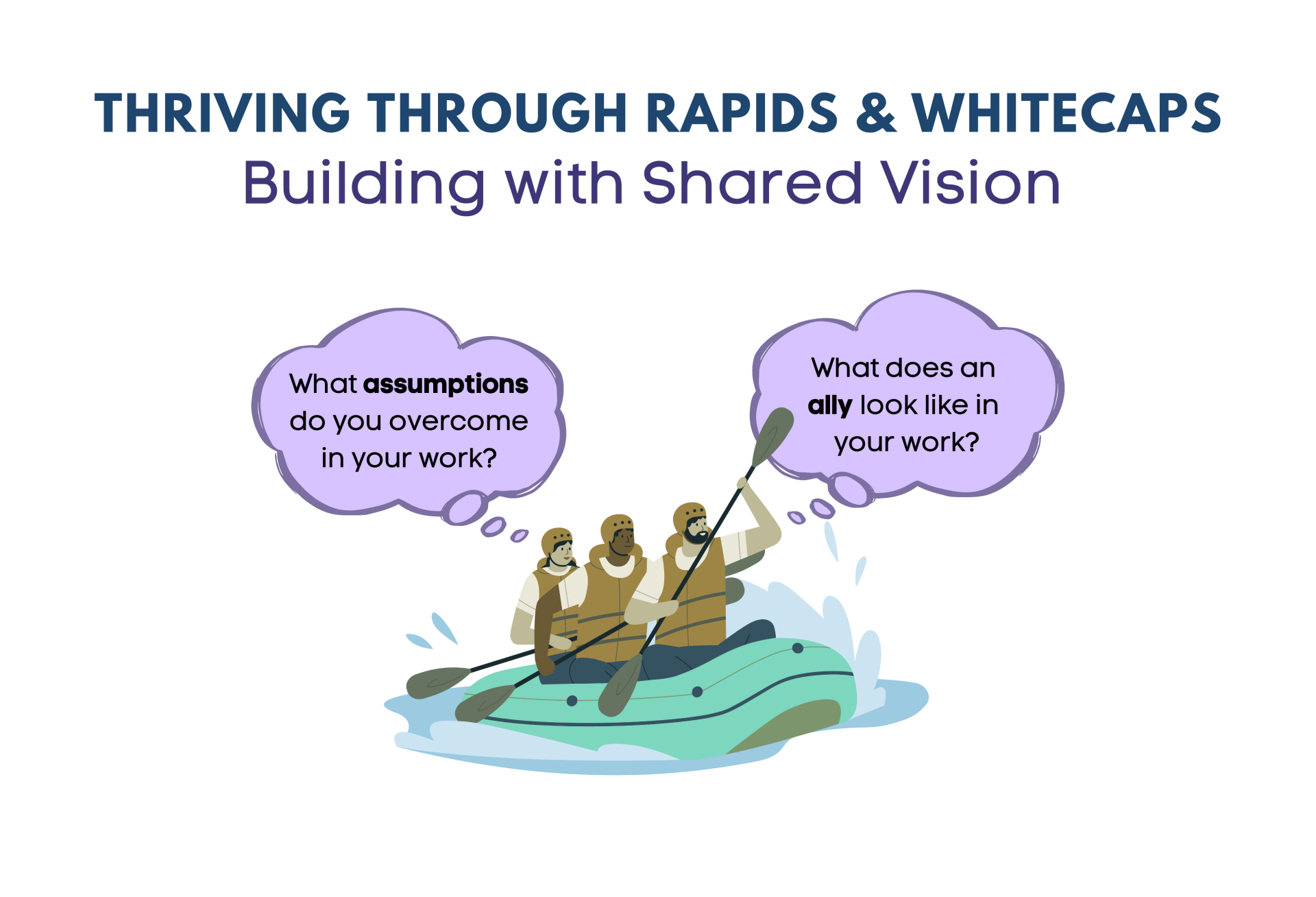 THRIVING THROUGH RAPIDS & WHITECAPS
Building with Shared Vision

What assumptions do you overcome in your work?

What does an ally look like in your work?